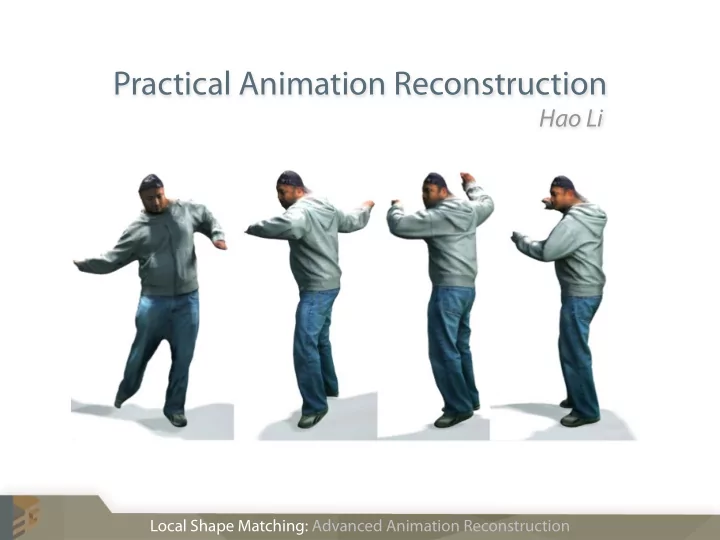 Practical Animation Reconstruction
Hao Li

Local Shape Matching: Advanced Animation Reconstruction